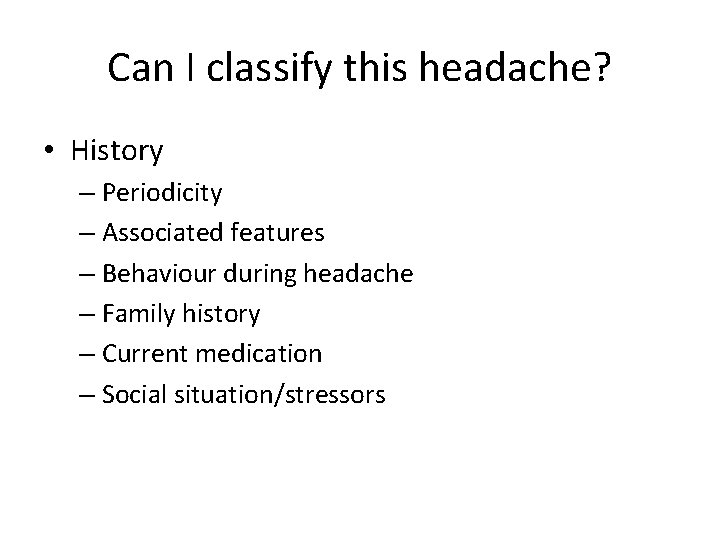 Can I classify this headache?

• History
– Periodicity
– Associated features
– Behaviour during headache
– Family history
– Current medication
– Social situation/stressors